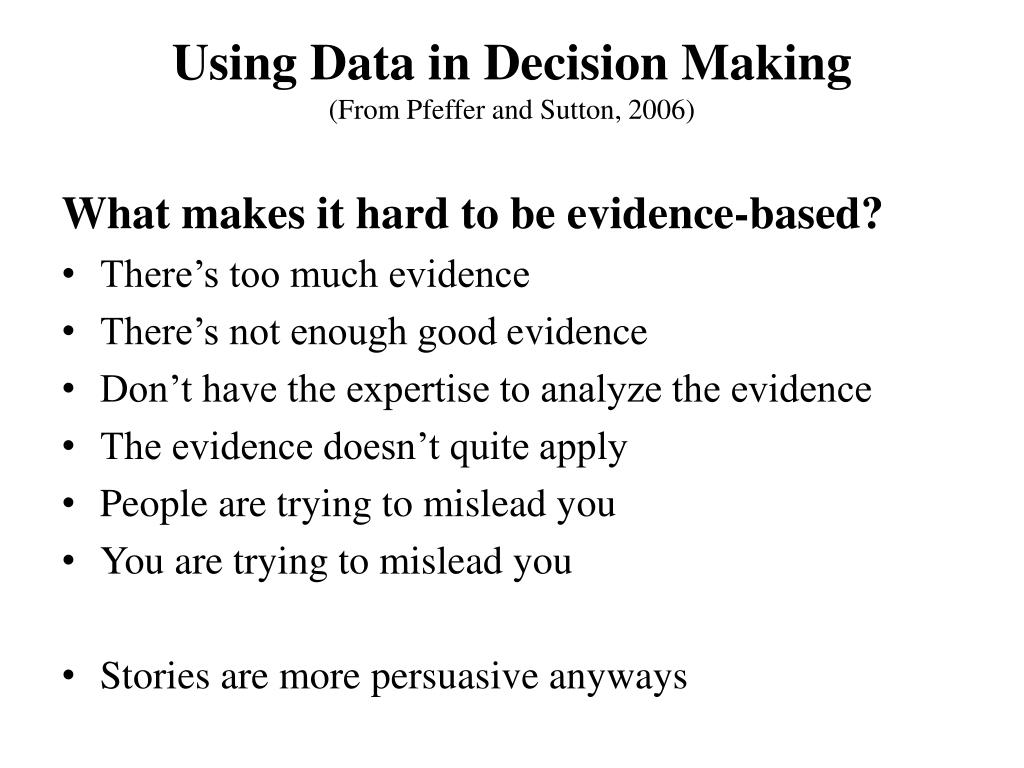 Using Data in Decision Making
(From Pfeffer and Sutton, 2006)

What makes it hard to be evidence-based?
• There’s too much evidence
• There’s not enough good evidence
• Don’t have the expertise to analyze the evidence
• The evidence doesn’t quite apply
• People are trying to mislead you
• You are trying to mislead you

• Stories are more persuasive anyways